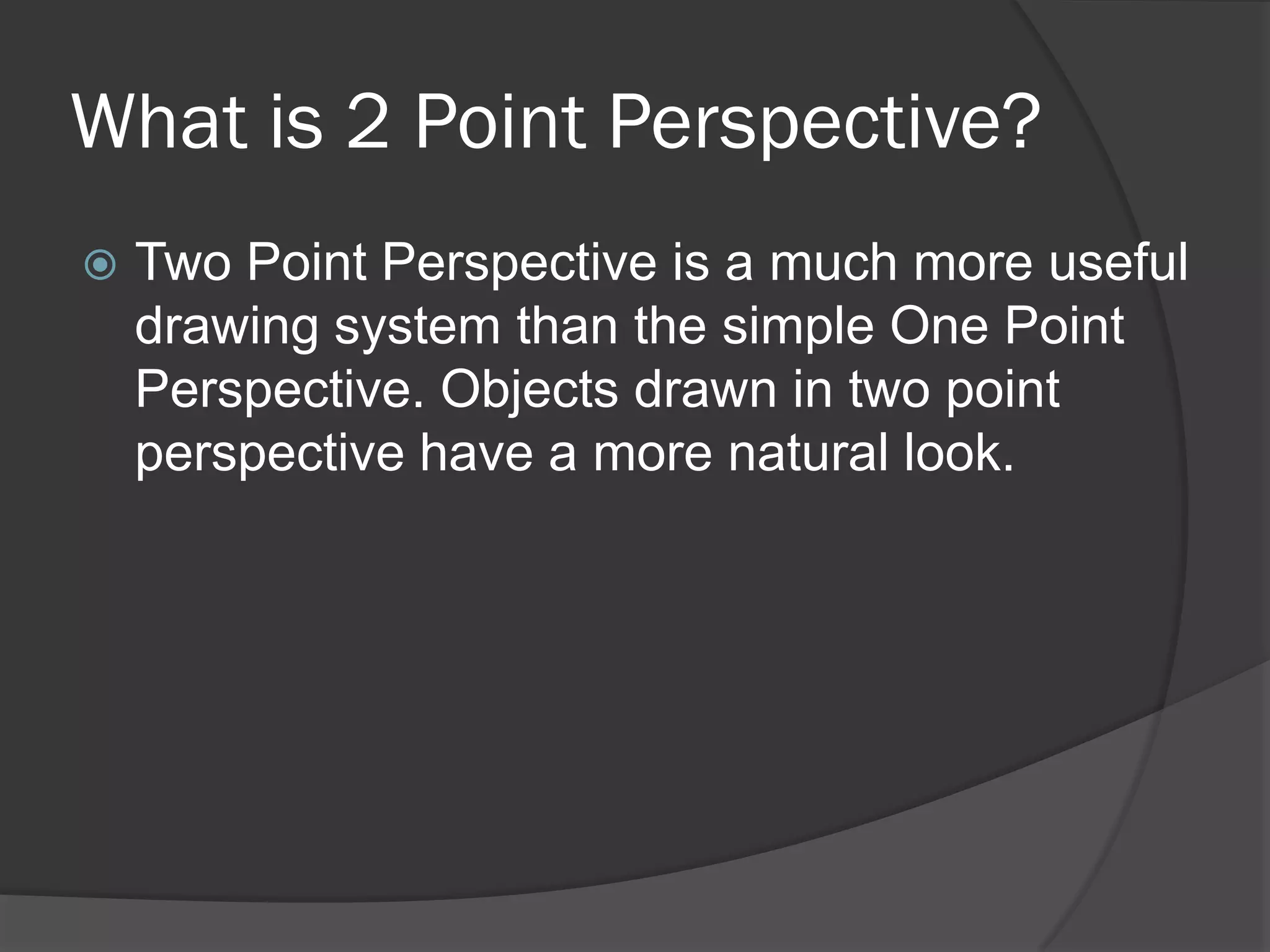 What is 2 Point Perspective?

Two Point Perspective is a much more useful drawing system than the simple One Point Perspective. Objects drawn in two point perspective have a more natural look.